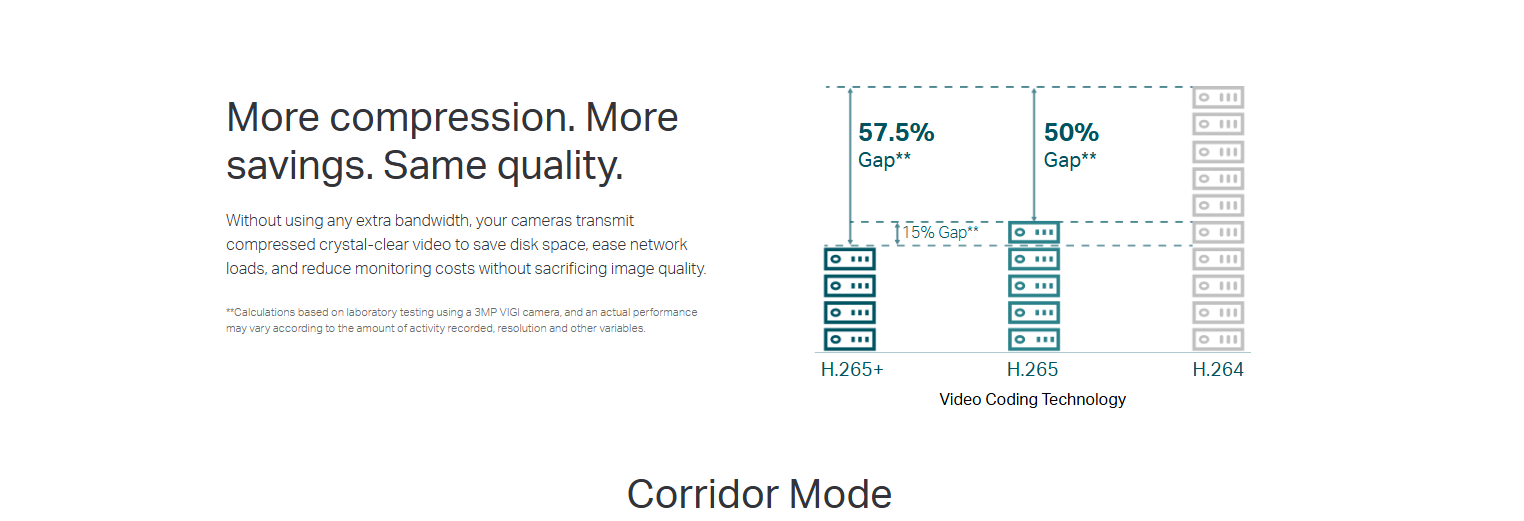 More compression. More savings. Same quality.

Without using any extra bandwidth, your cameras transmit compressed crystal-clear video to save disk space, ease network loads, and reduce monitoring costs without sacrificing image quality.

**Calculations based on laboratory testing using a 3MP VIGI camera, and an actual performance may vary according to the amount of activity recorded, resolution and other variables.

57.5%
Gap**

50%
Gap**

15% Gap**

H.265+
H.265
H.264

Video Coding Technology

Corridor Mode